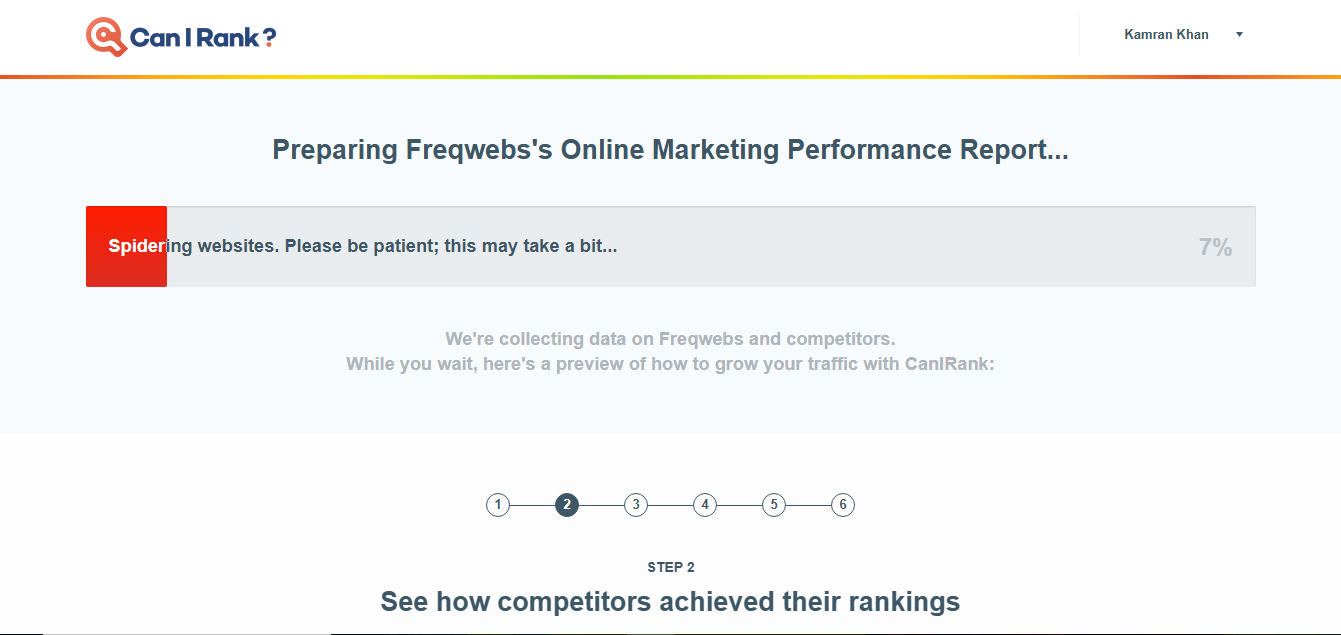 Can I Rank?

Kamran Khan

Preparing Freqwebs's Online Marketing Performance Report...

Spidering websites. Please be patient; this may take a bit...

7%

We're collecting data on Freqwebs and competitors.
While you wait, here's a preview of how to grow your traffic with CanIRank:

1 2 3 4 5 6

STEP 2

See how competitors achieved their rankings